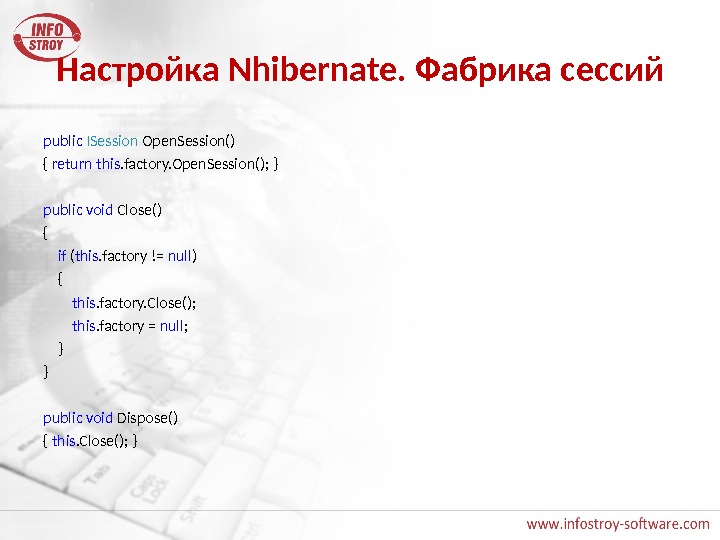 INFO STROY

Настройка Nhibernate. Фабрика сессий

public ISession OpenSession()
{ return this.factory.OpenSession(); }

public void Close()
{
if (this.factory != null)
{
this.factory.Close();
this.factory = null;
}
}

public void Dispose()
{ this.Close(); }

www.infostroy-software.com